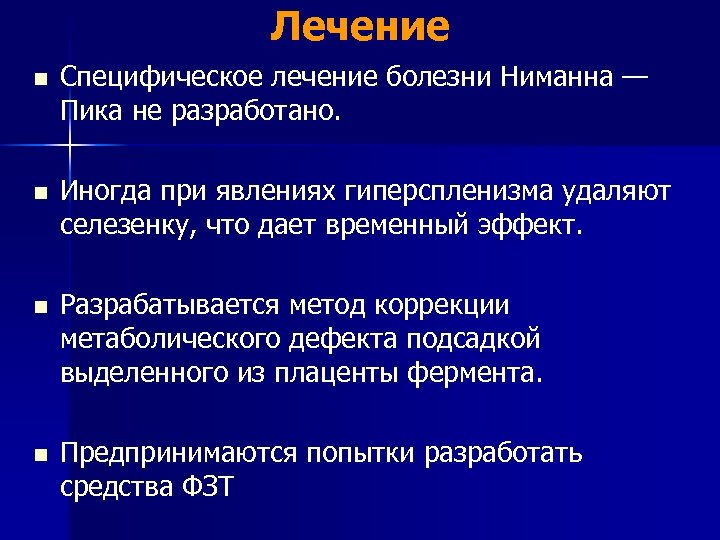 Лечение

■ Специфическое лечение болезни Ниманна — Пика не разработано.

■ Иногда при явлениях гиперспленизма удаляют селезенку, что дает временный эффект.

■ Разрабатывается метод коррекции метаболического дефекта подсадкой выделенного из плаценты фермента.

■ Предпринимаются попытки разработать средства ФЗТ